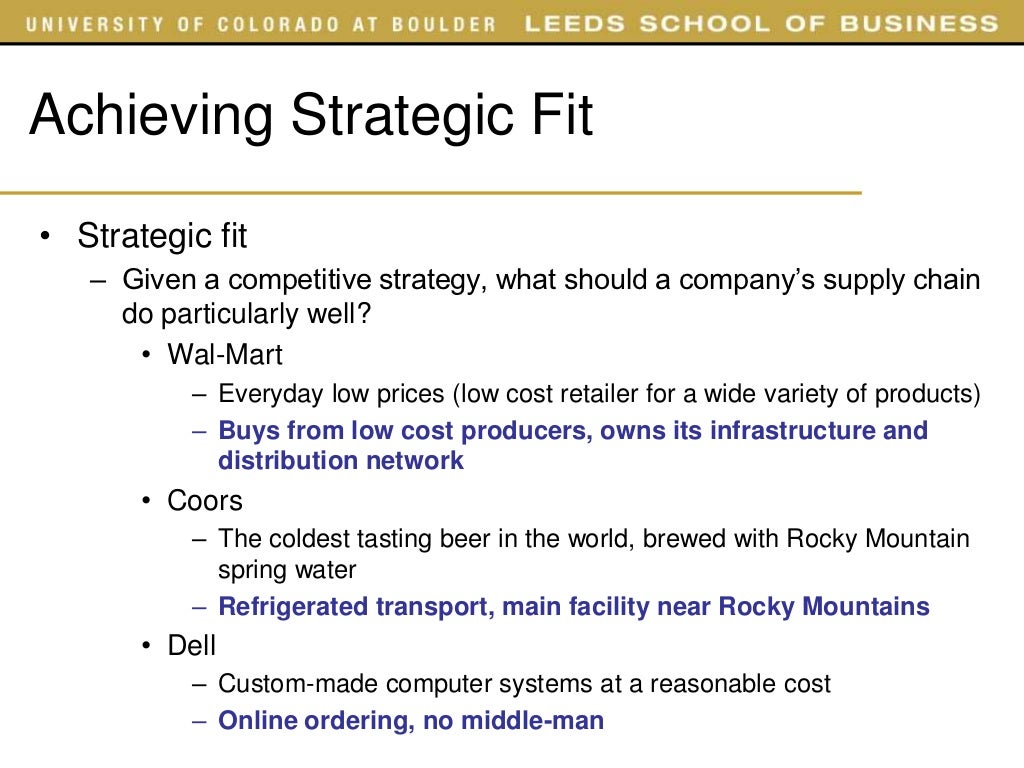 UNIVERSITY OF COLORADO AT BOULDER LEEDS SCHOOL OF BUSINESS

Achieving Strategic Fit

• Strategic fit
– Given a competitive strategy, what should a company's supply chain do particularly well?
• Wal-Mart
– Everyday low prices (low cost retailer for a wide variety of products)
– Buys from low cost producers, owns its infrastructure and distribution network
• Coors
– The coldest tasting beer in the world, brewed with Rocky Mountain spring water
– Refrigerated transport, main facility near Rocky Mountains
• Dell
– Custom-made computer systems at a reasonable cost
– Online ordering, no middle-man